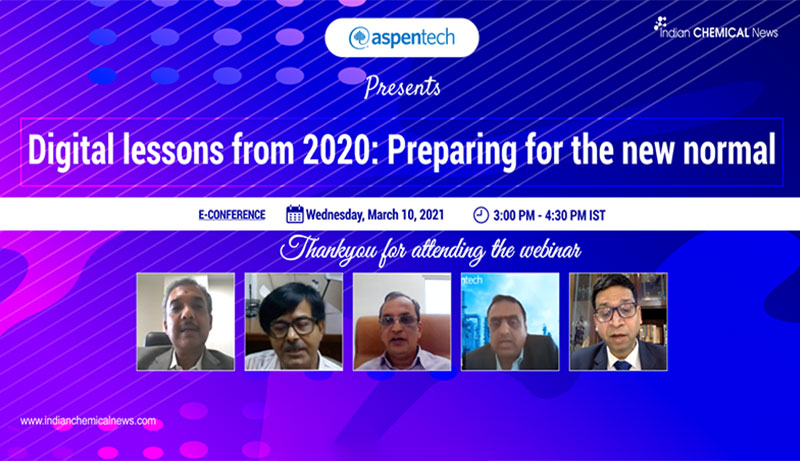 aspentech

Indian CHEMICAL News

Presents

Digital lessons from 2020: Preparing for the new normal

E-CONFERENCE Wednesday, March 10, 2021 3:00 PM - 4:30 PM IST

Thankyou for attending the webinar

tech

www.indianchemicalnews.com